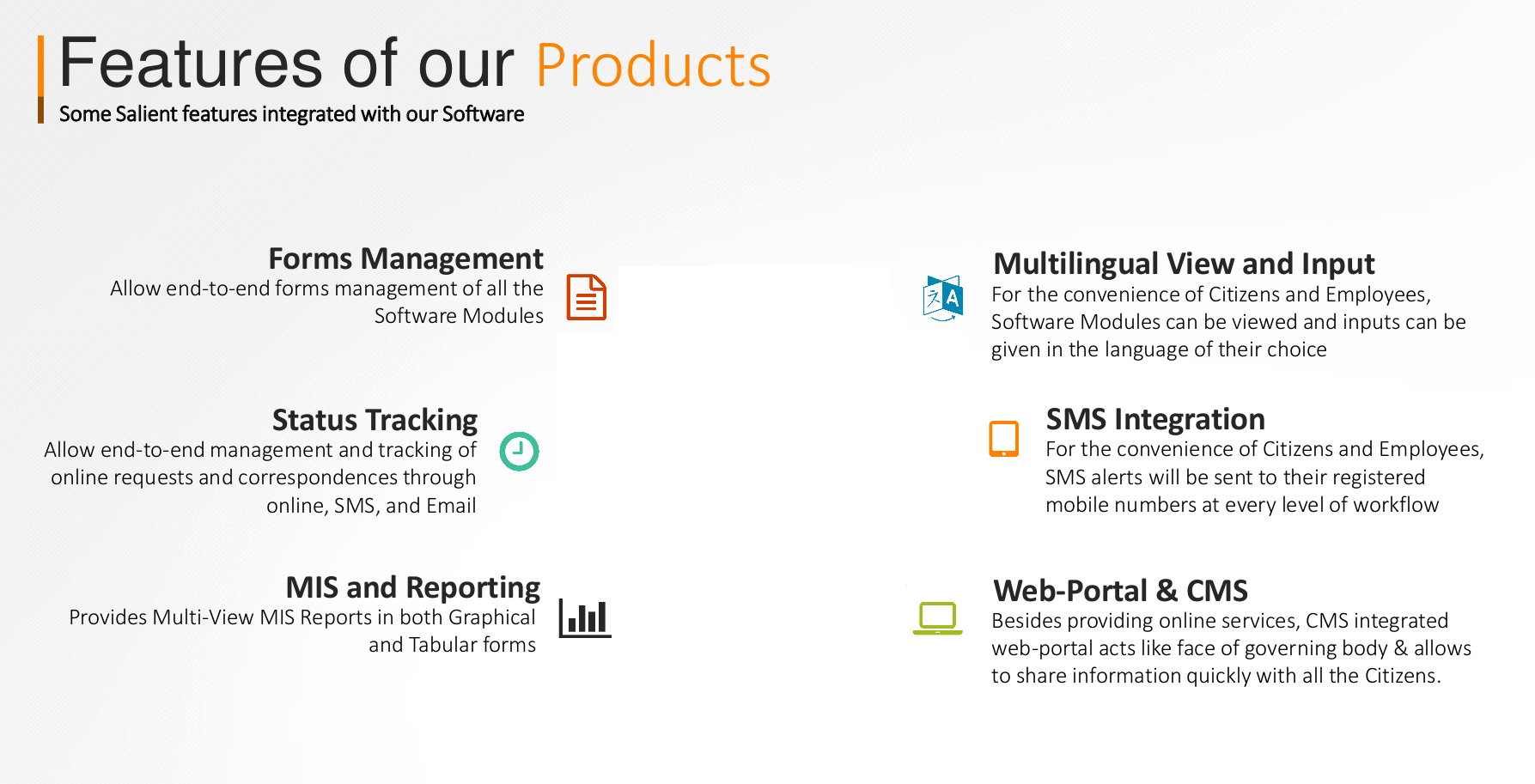 Features of our Products
Some Salient features integrated with our Software

Forms Management
Allow end-to-end forms management of all the Software Modules

Status Tracking
Allow end-to-end management and tracking of online requests and correspondences through online, SMS, and Email

MIS and Reporting
Provides Multi-View MIS Reports in both Graphical and Tabular forms

Multilingual View and Input
For the convenience of Citizens and Employees, Software Modules can be viewed and inputs can be given in the language of their choice

SMS Integration
For the convenience of Citizens and Employees, SMS alerts will be sent to their registered mobile numbers at every level of workflow

Web-Portal & CMS
Besides providing online services, CMS integrated web-portal acts like face of governing body & allows to share information quickly with all the Citizens.